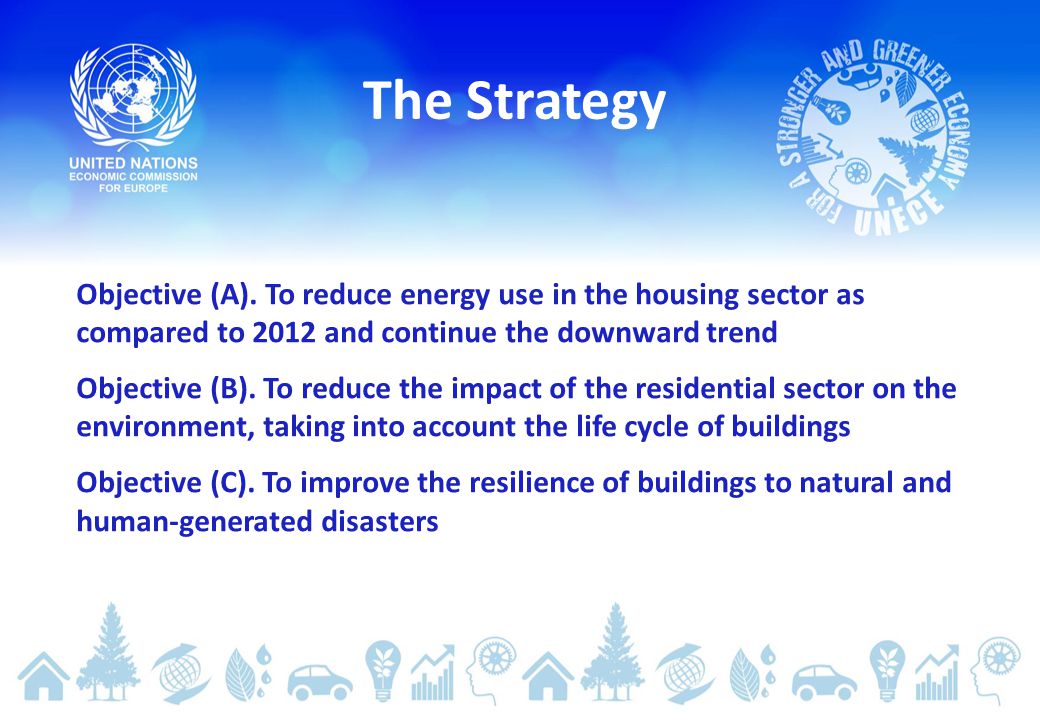 UNITED NATIONS
ECONOMIC COMMISSION
FOR EUROPE

The Strategy

FOR A STRONGER AND GREENER ECONOMY
UNECE

Objective (A). To reduce energy use in the housing sector as compared to 2012 and continue the downward trend

Objective (B). To reduce the impact of the residential sector on the environment, taking into account the life cycle of buildings

Objective (C). To improve the resilience of buildings to natural and human-generated disasters